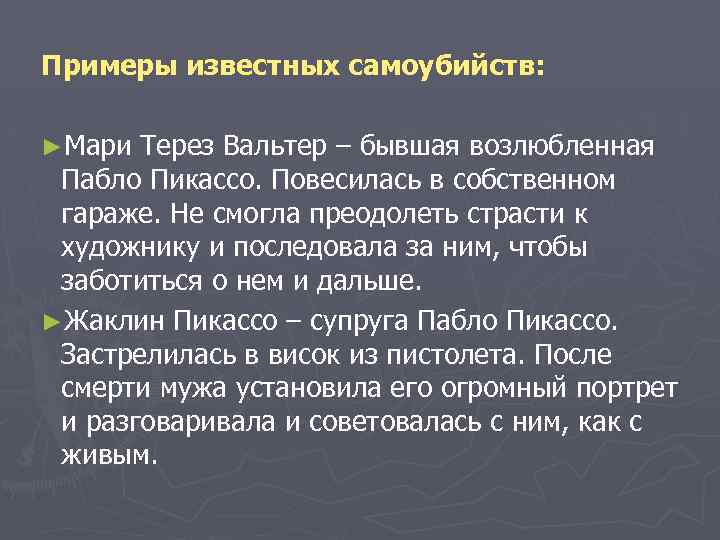 Примеры известных самоубийств:

►Мари Терез Вальтер – бывшая возлюбленная Пабло Пикассо. Повесилась в собственном гараже. Не смогла преодолеть страсти к художнику и последовала за ним, чтобы заботиться о нем и дальше.

►Жаклин Пикассо – супруга Пабло Пикассо. Застрелилась в висок из пистолета. После смерти мужа установила его огромный портрет и разговаривала и советовалась с ним, как с живым.